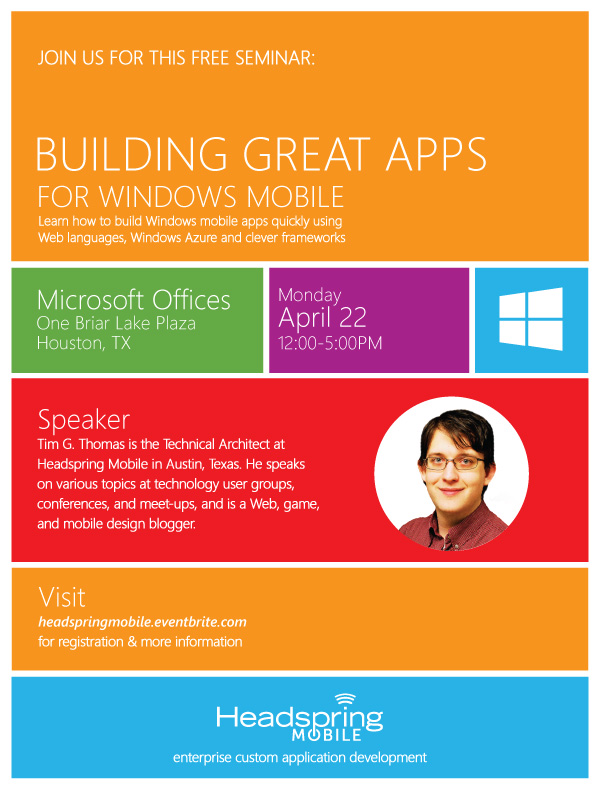 JOIN US FOR THIS FREE SEMINAR:

BUILDING GREAT APPS
FOR WINDOWS MOBILE
Learn how to build Windows mobile apps quickly using Web languages, Windows Azure and clever frameworks

Microsoft Offices
One Briar Lake Plaza
Houston, TX

Monday
April 22
12:00-5:00PM

Speaker
Tim G. Thomas is the Technical Architect at Headspring Mobile in Austin, Texas. He speaks on various topics at technology user groups, conferences, and meet-ups, and is a Web, game, and mobile design blogger.

Visit
headspringmobile.eventbrite.com
for registration & more information

Headspring
MOBILE
enterprise custom application development